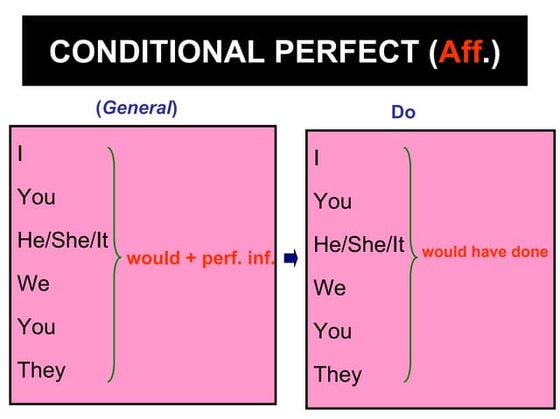 CONDITIONAL PERFECT (Aff.)

(General)

I
You
He/She/It
We
You
They

would + perf. inf.

Do

I
You
He/She/It
We
You
They

would have done